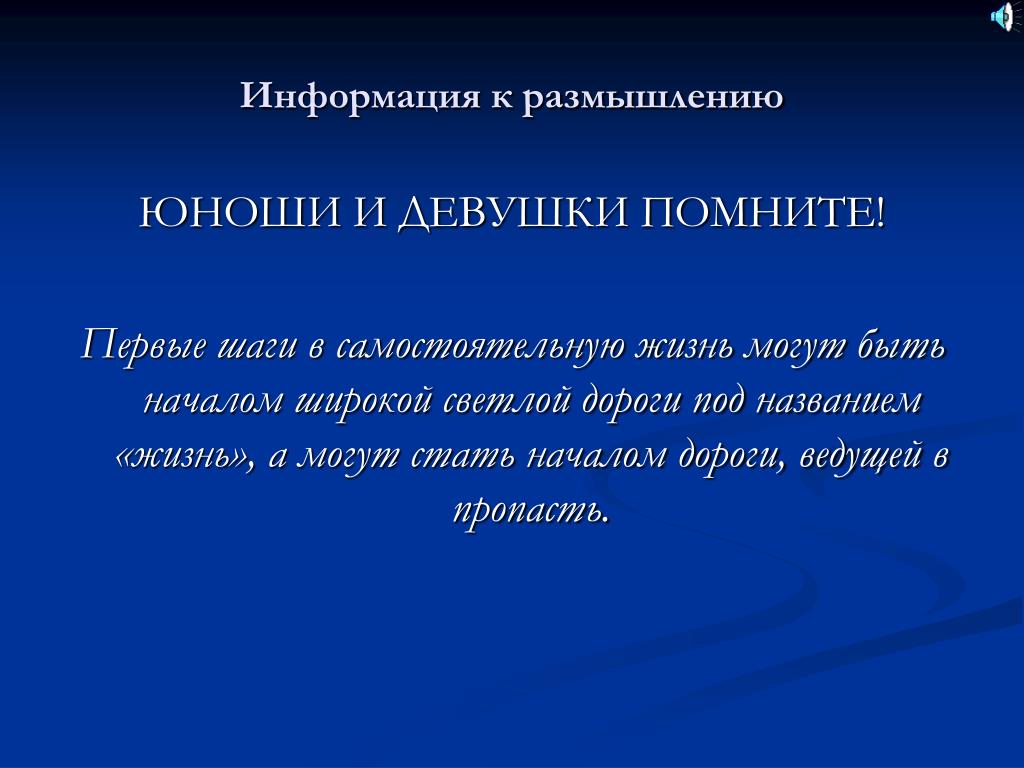 Информация к размышлению

ЮНОШИ И ДЕВУШКИ ПОМНИТЕ!

Первые шаги в самостоятельную жизнь могут быть началом широкой светлой дороги под названием «жизнь», а могут стать началом дороги, ведущей в пропасть.